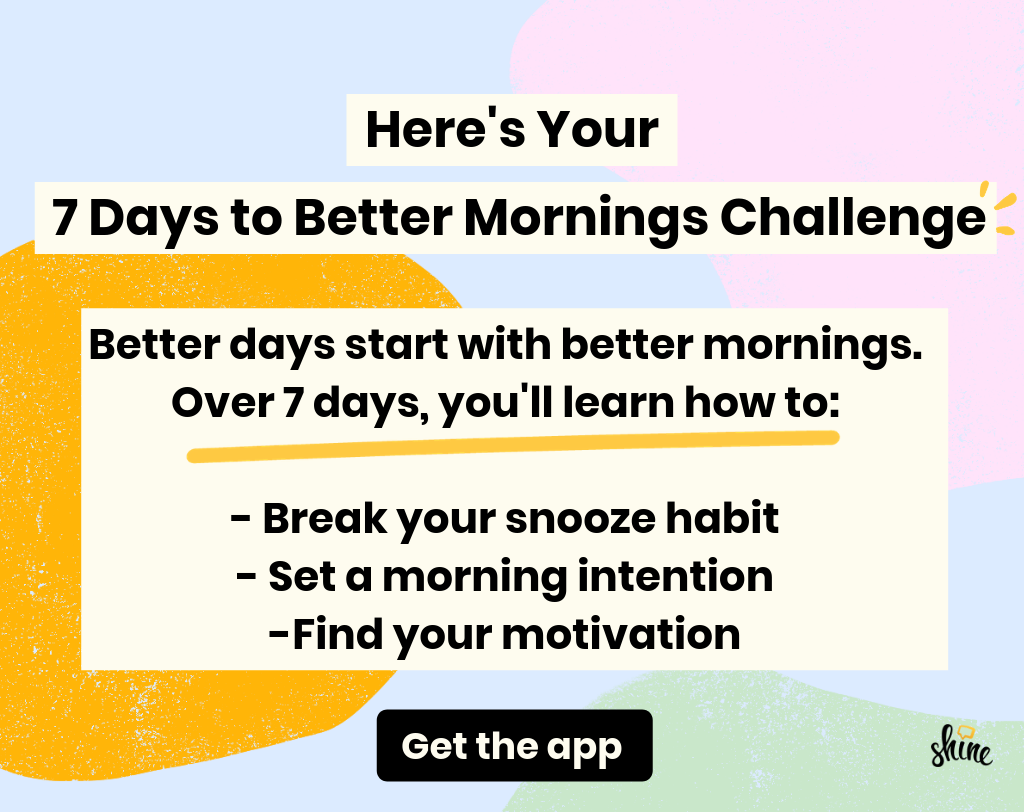 Here's Your

7 Days to Better Mornings Challenge

Better days start with better mornings.
Over 7 days, you'll learn how to:

- Break your snooze habit
- Set a morning intention
-Find your motivation

Get the app

shine